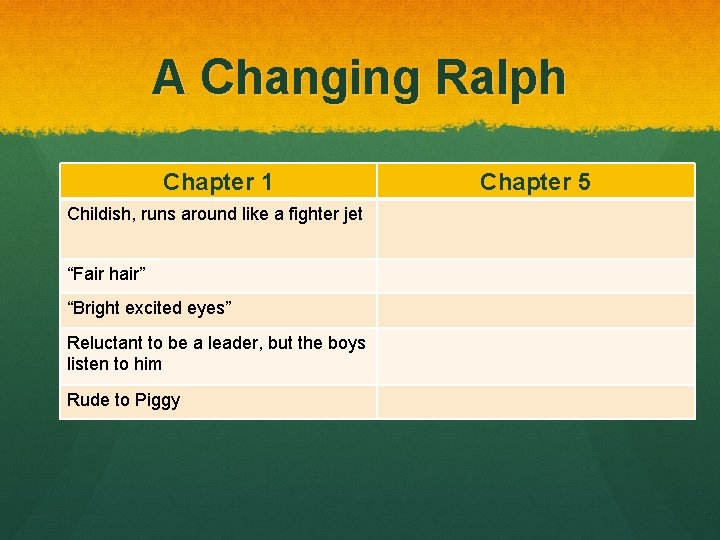 A Changing Ralph

| Chapter 1 | Chapter 5 |
|---|---|
| Childish, runs around like a fighter jet | |
| “Fair hair” | |
| “Bright excited eyes” | |
| Reluctant to be a leader, but the boys listen to him | |
| Rude to Piggy | |